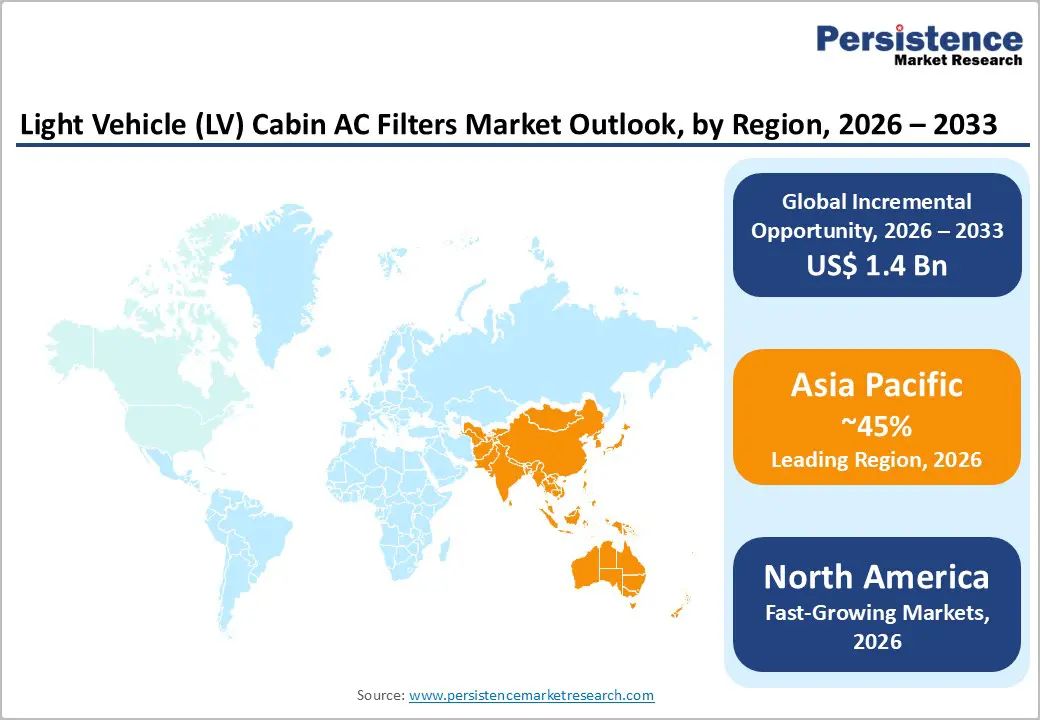 Persistence
Market Research

Light Vehicle (LV) Cabin AC Filters Market Outlook, by Region, 2026 – 2033

Global Incremental Opportunity, 2026 – 2033
US$ 1.4 Bn

Asia Pacific
~45%
Leading Region, 2026

North America
Fast-Growing Markets, 2026

Source: www.persistencemarketresearch.com